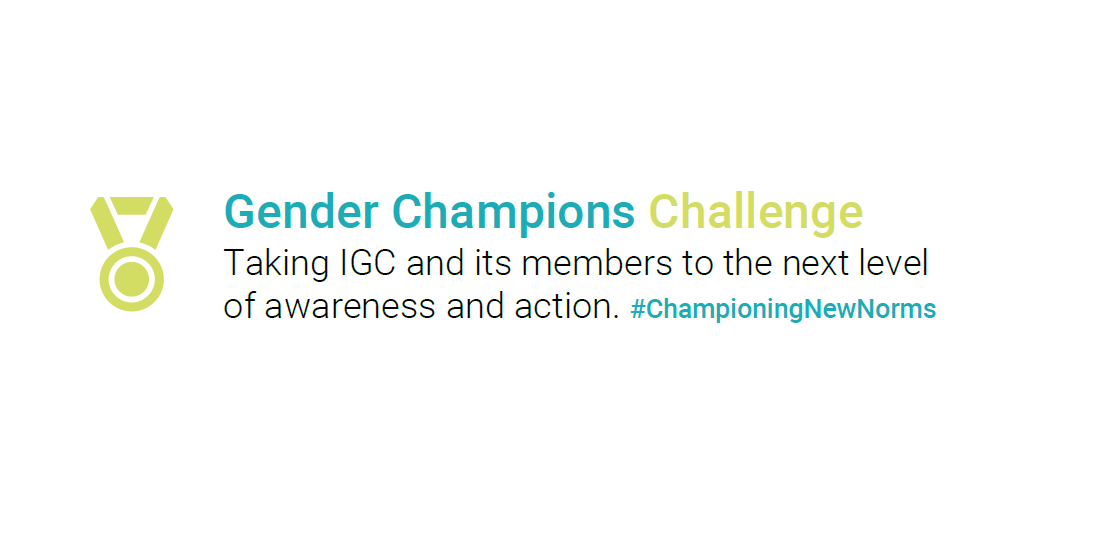 Gender Champions Challenge

Taking IGC and its members to the next level of awareness and action. #ChampioningNewNorms